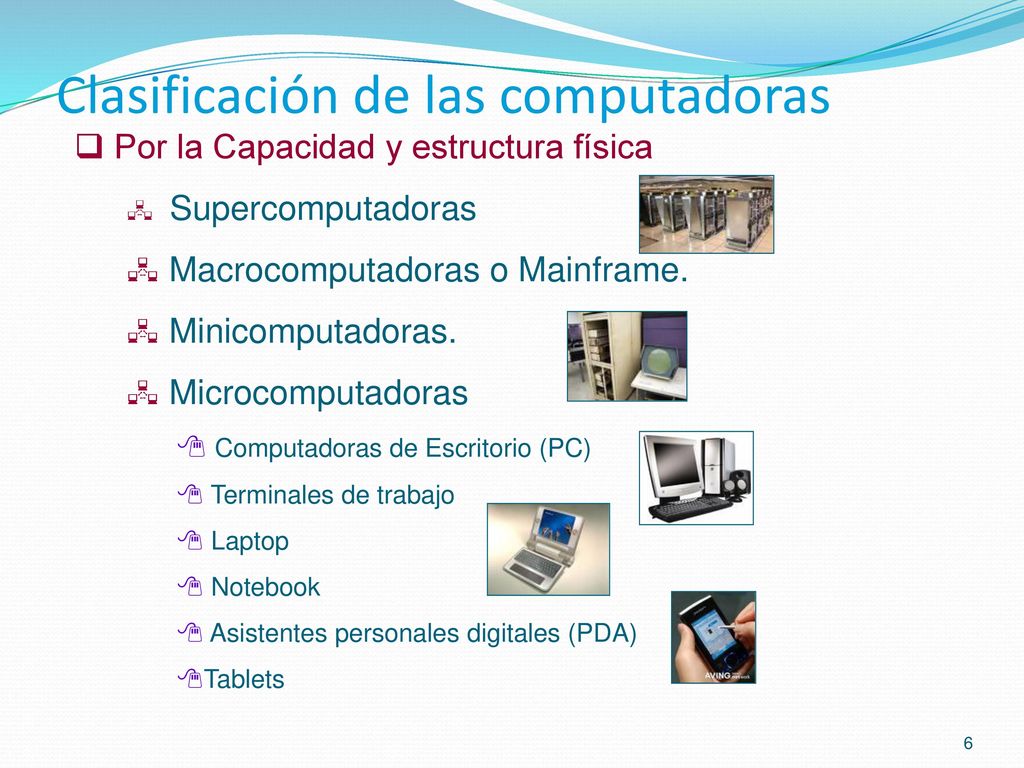 Clasificación de las computadoras

Por la Capacidad y estructura física

Supercomputadoras

Macrocomputadoras o Mainframe.

Minicomputadoras.

Microcomputadoras

Computadoras de Escritorio (PC)

Terminales de trabajo

Laptop

Notebook

Asistentes personales digitales (PDA)

Tablets

AVING

6